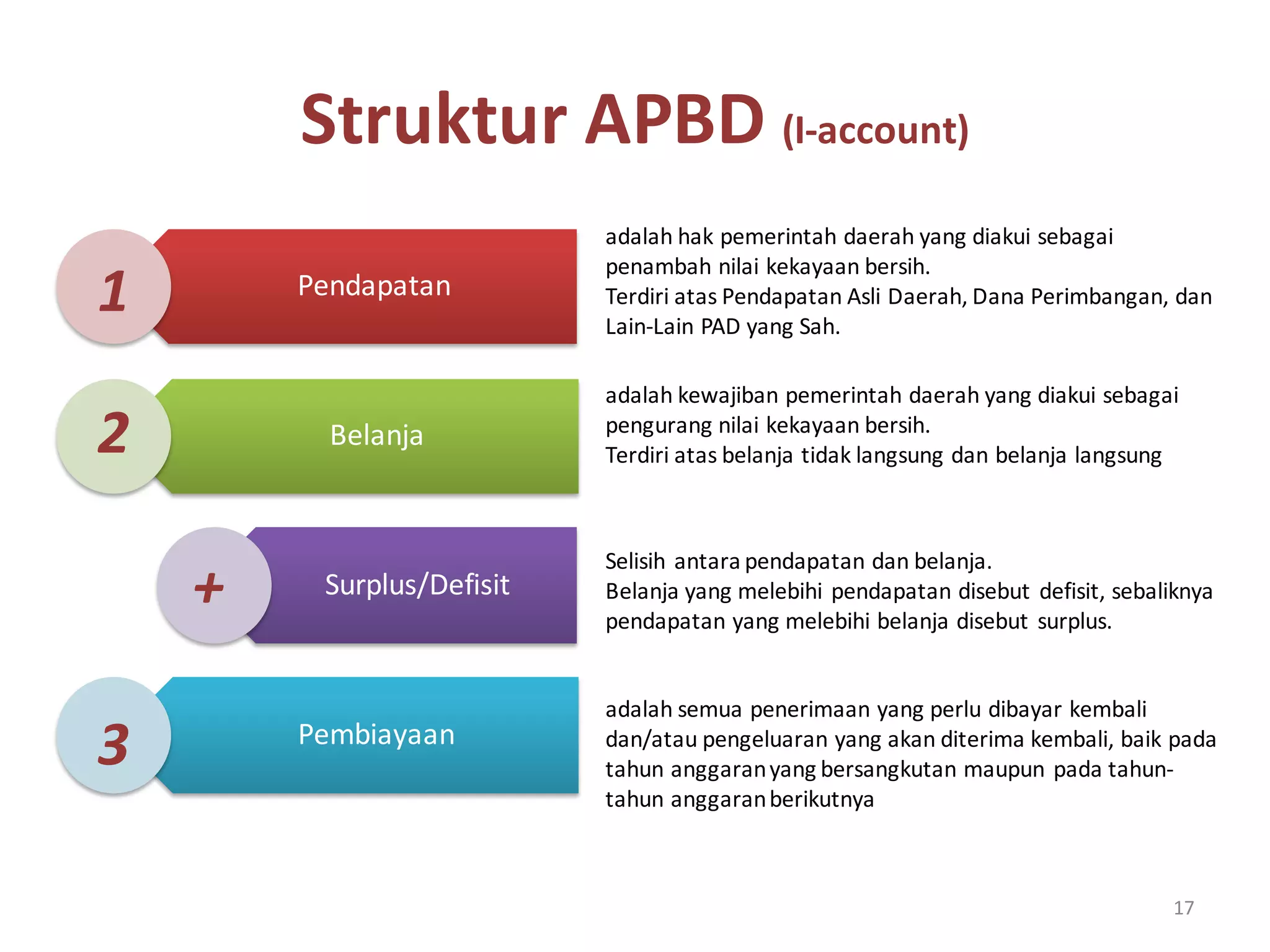 Struktur APBD (I-account)

1 Pendapatan

adalah hak pemerintah daerah yang diakui sebagai penambah nilai kekayaan bersih.
Terdiri atas Pendapatan Asli Daerah, Dana Perimbangan, dan Lain-Lain PAD yang Sah.

2 Belanja

adalah kewajiban pemerintah daerah yang diakui sebagai pengurang nilai kekayaan bersih.
Terdiri atas belanja tidak langsung dan belanja langsung

+ Surplus/Defisit

Selisih antara pendapatan dan belanja.
Belanja yang melebihi pendapatan disebut defisit, sebaliknya pendapatan yang melebihi belanja disebut surplus.

3 Pembiayaan

adalah semua penerimaan yang perlu dibayar kembali dan/atau pengeluaran yang akan diterima kembali, baik pada tahun anggaran yang bersangkutan maupun pada tahun-tahun anggaran berikutnya

17